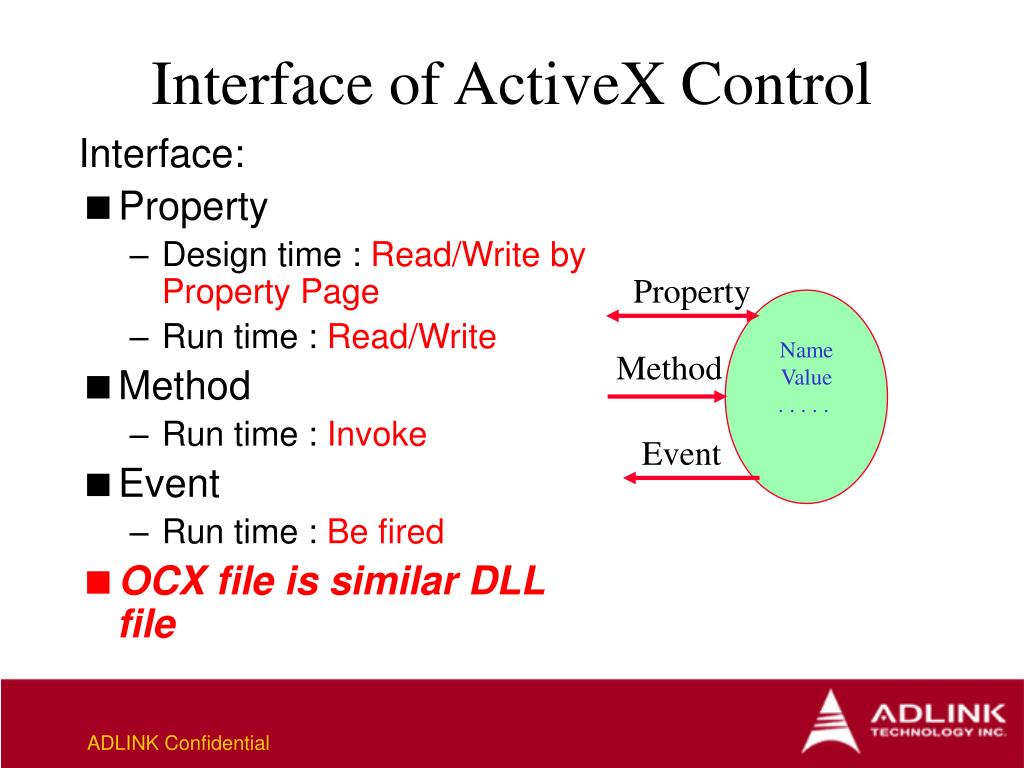 Interface of ActiveX Control

Interface:

■ Property

– Design time : Read/Write by Property Page

– Run time : Read/Write

■ Method

– Run time : Invoke

■ Event

– Run time : Be fired

■ OCX file is similar DLL file

Property

Method

Event

Name
Value
. . . . .

ADLINK Confidential

ADLINK TECHNOLOGY INC.